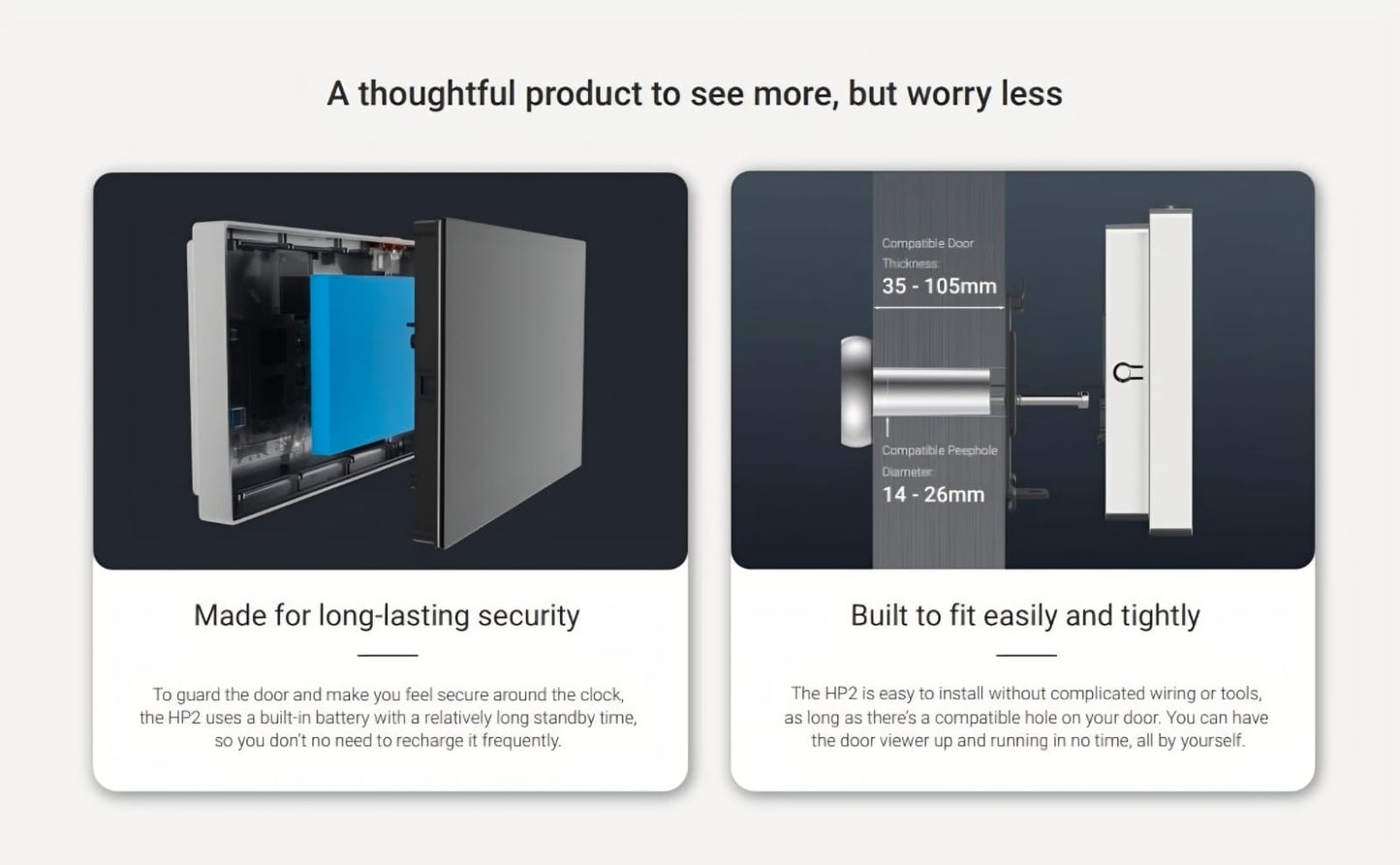 A thoughtful product to see more, but worry less

Made for long-lasting security

To guard the door and make you feel secure around the clock, the HP2 uses a built-in battery with a relatively long standby time, so you don't no need to recharge it frequently.

Compatible Door Thickness:
35 - 105mm

Compatible Peephole Diameter:
14 - 26mm

Built to fit easily and tightly

The HP2 is easy to install without complicated wiring or tools, as long as there's a compatible hole on your door. You can have the door viewer up and running in no time, all by yourself.